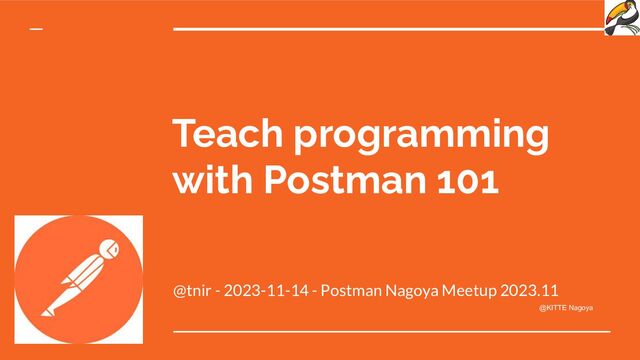 Teach programming with Postman 101

@tnir - 2023-11-14 - Postman Nagoya Meetup 2023.11

@KITTE Nagoya